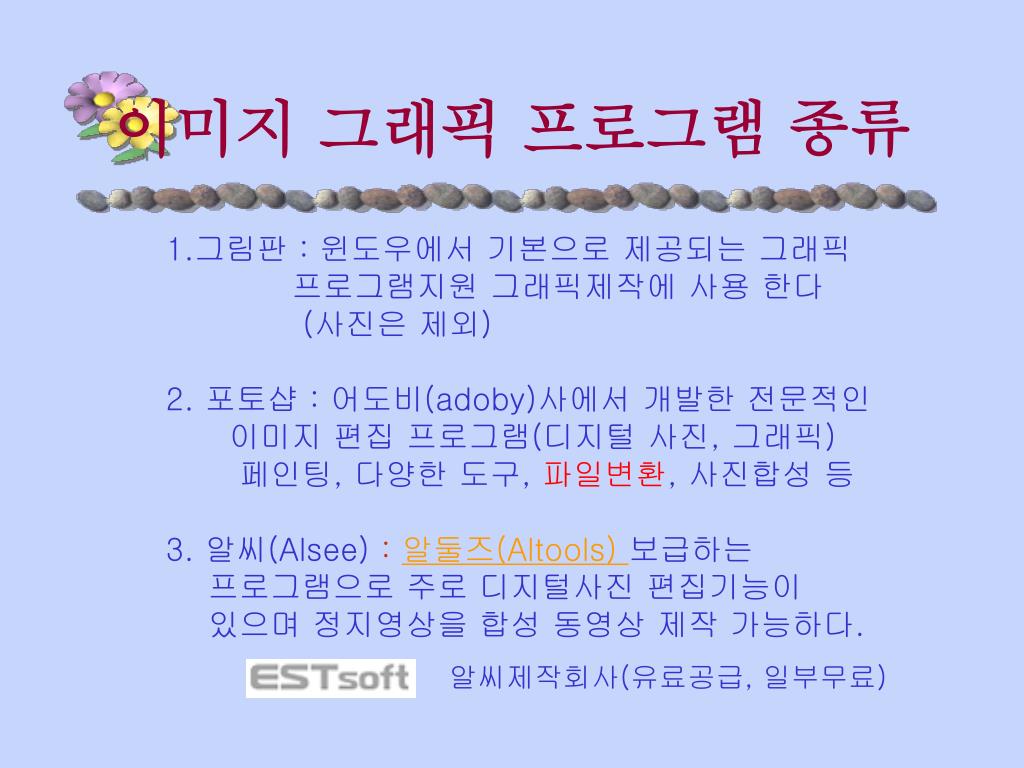 이미지 그래픽 프로그램 종류

1.그림판 : 윈도우에서 기본으로 제공되는 그래픽 프로그램지원 그래픽제작에 사용 한다 (사진은 제외)

2. 포토샵 : 어도비(adoby)사에서 개발한 전문적인 이미지 편집 프로그램(디지털 사진, 그래픽) 페인팅, 다양한 도구, 파일변환, 사진합성 등

3. 알씨(Alsee) : 알툴즈(Altools) 보급하는 프로그램으로 주로 디지털사진 편집기능이 있으며 정지영상을 합성 동영상 제작 가능하다.

ESTsoft 알씨제작회사(유료공급, 일부무료)